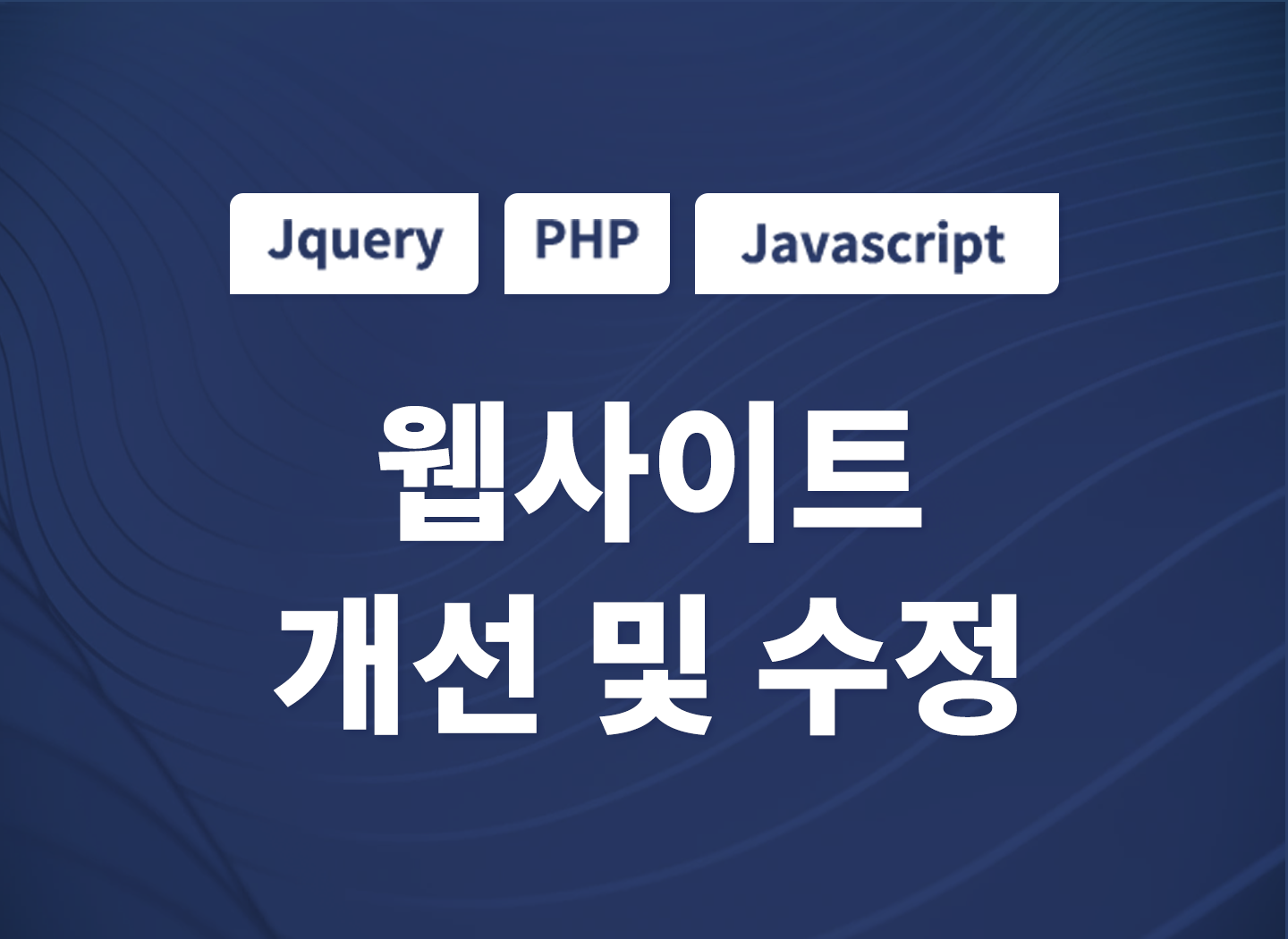 Jquery PHP Javascript

웹사이트
개선 및 수정